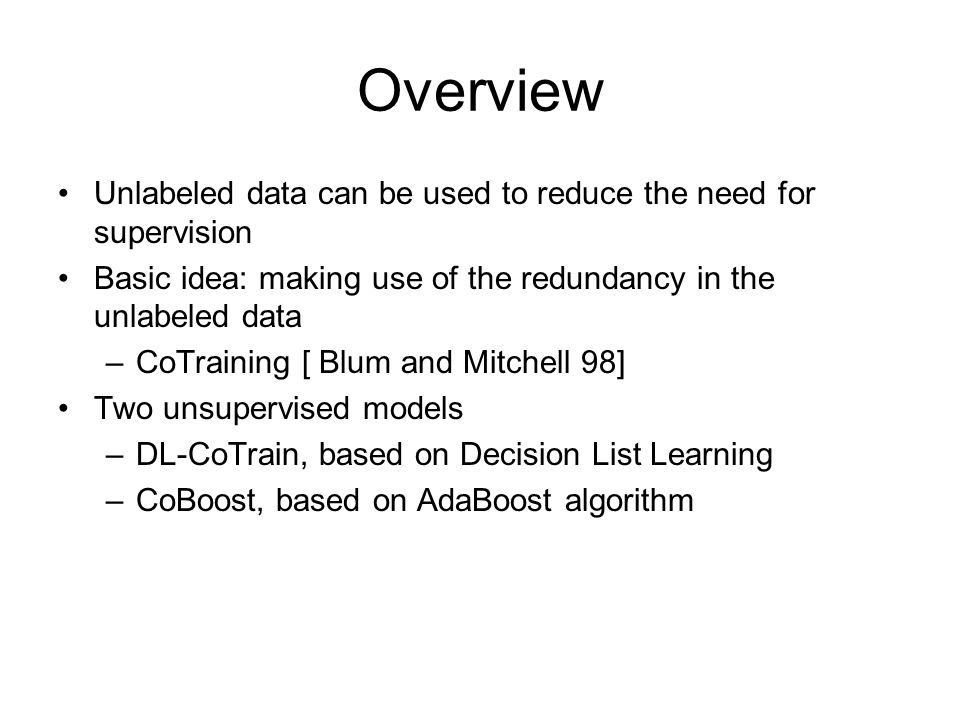 Overview

• Unlabeled data can be used to reduce the need for supervision
• Basic idea: making use of the redundancy in the unlabeled data
– CoTraining [ Blum and Mitchell 98]
• Two unsupervised models
– DL-CoTrain, based on Decision List Learning
– CoBoost, based on AdaBoost algorithm